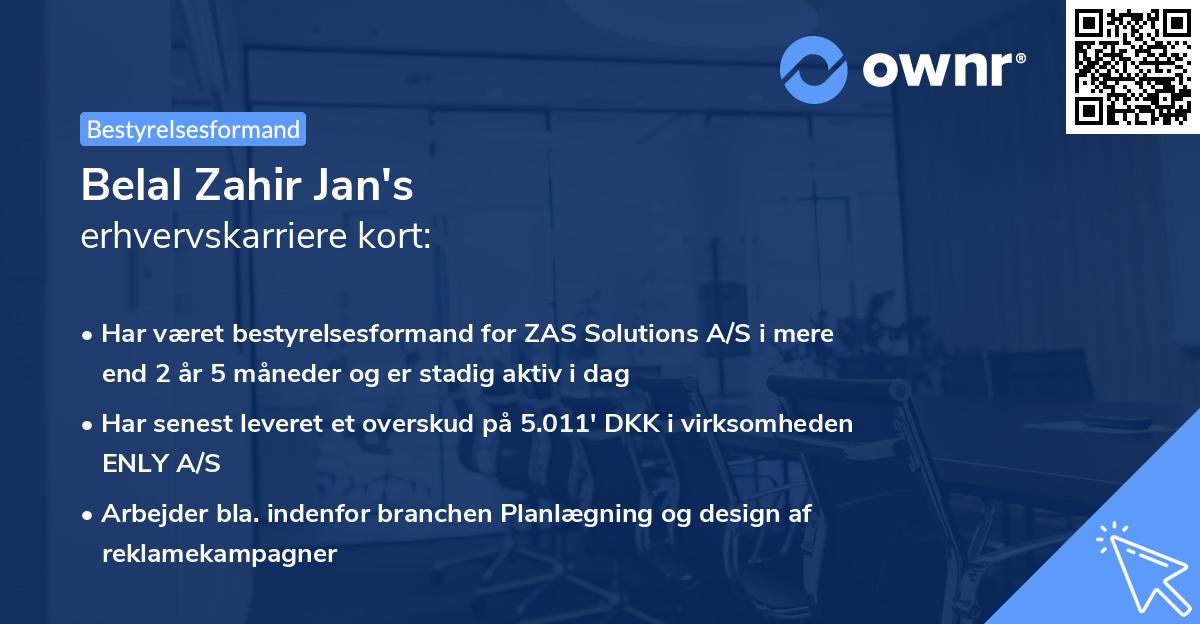 ownr®

Bestyrelsesformand

Belal Zahir Jan's
erhvervskarriere kort:

• Har været bestyrelsesformand for ZAS Solutions A/S i mere end 2 år 5 måneder og er stadig aktiv i dag

• Har senest leveret et overskud på 5.011' DKK i virksomheden ENLY A/S

• Arbejder bla. indenfor branchen Planlægning og design af reklamekampagner